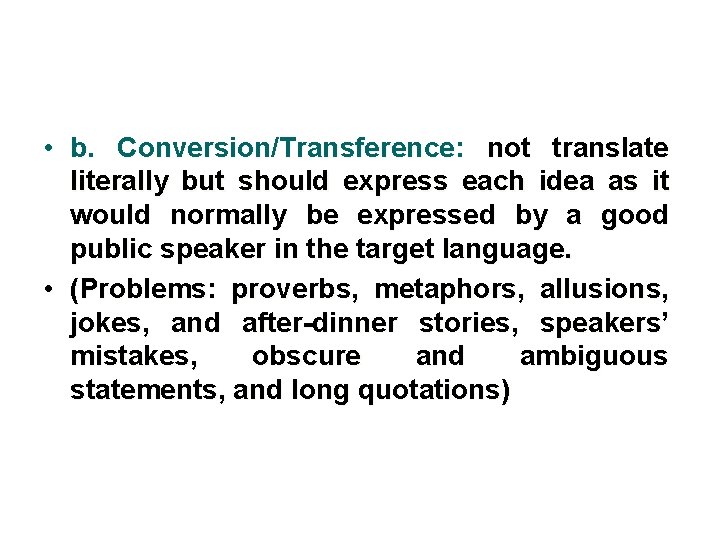 • b. Conversion/Transference: not translate literally but should express each idea as it would normally be expressed by a good public speaker in the target language.

• (Problems: proverbs, metaphors, allusions, jokes, and after-dinner stories, speakers' mistakes, obscure and ambiguous statements, and long quotations)